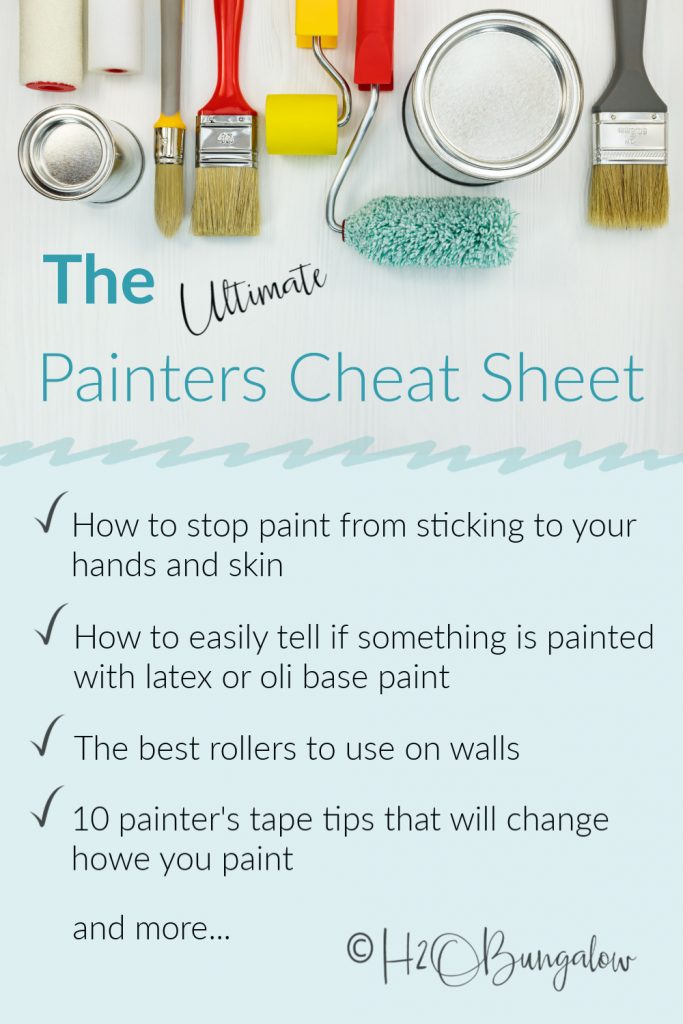 The Ultimate

Painters Cheat Sheet

✓ How to stop paint from sticking to your hands and skin

✓ How to easily tell if something is painted with latex or oli base paint

✓ The best rollers to use on walls

✓ 10 painter's tape tips that will change howe you paint

and more...

©H2OBungalow